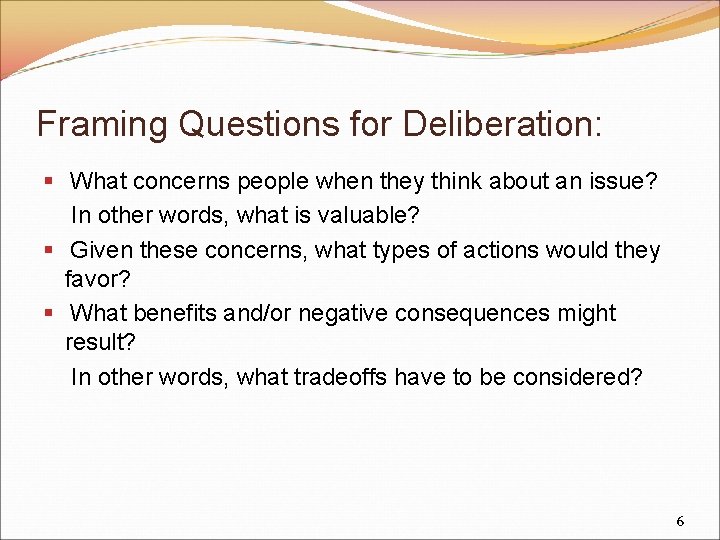 Framing Questions for Deliberation:

▪ What concerns people when they think about an issue?

In other words, what is valuable?

▪ Given these concerns, what types of actions would they favor?

▪ What benefits and/or negative consequences might result?

In other words, what tradeoffs have to be considered?

6